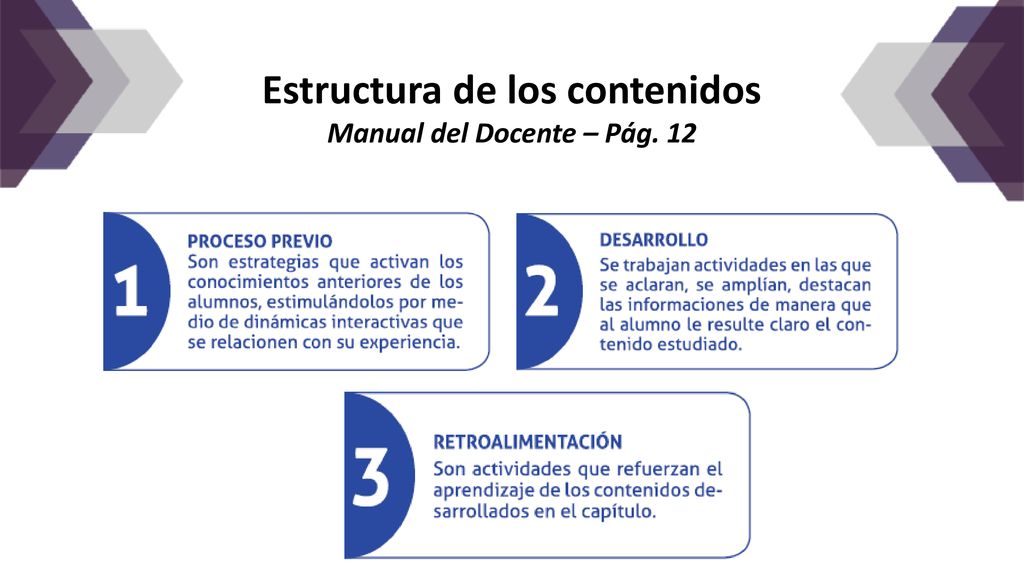 Estructura de los contenidos
Manual del Docente – Pág. 12

1
PROCESO PREVIO
Son estrategias que activan los conocimientos anteriores de los alumnos, estimulándolos por medio de dinámicas interactivas que se relacionen con su experiencia.

2
DESARROLLO
Se trabajan actividades en las que se aclaran, se amplían, destacan las informaciones de manera que al alumno le resulte claro el contenido estudiado.

3
RETROALIMENTACIÓN
Son actividades que refuerzan el aprendizaje de los contenidos desarrollados en el capítulo.